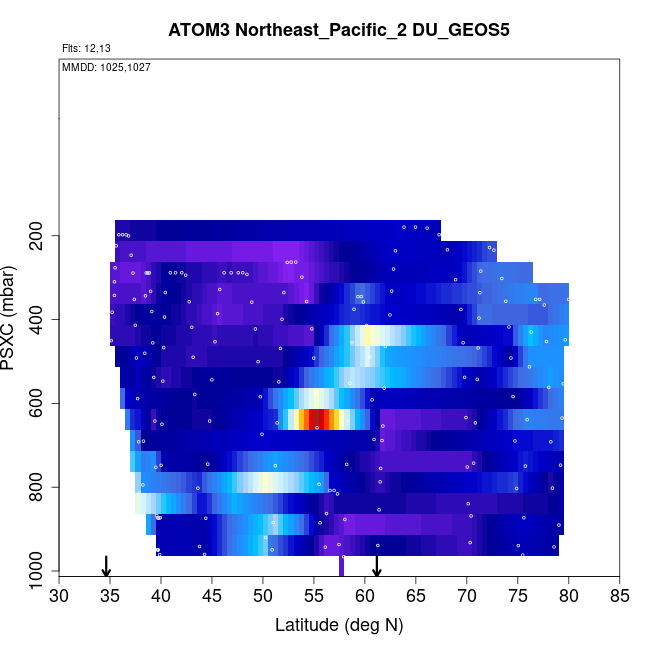 ATOM3 Northeast_Pacific_2 DU_GEOS5

Flts: 12,13

MMDD: 1025,1027

PSXC (mbar)

200
400
600
800
1000

30 35 40 45 50 55 60 65 70 75 80 85

Latitude (deg N)